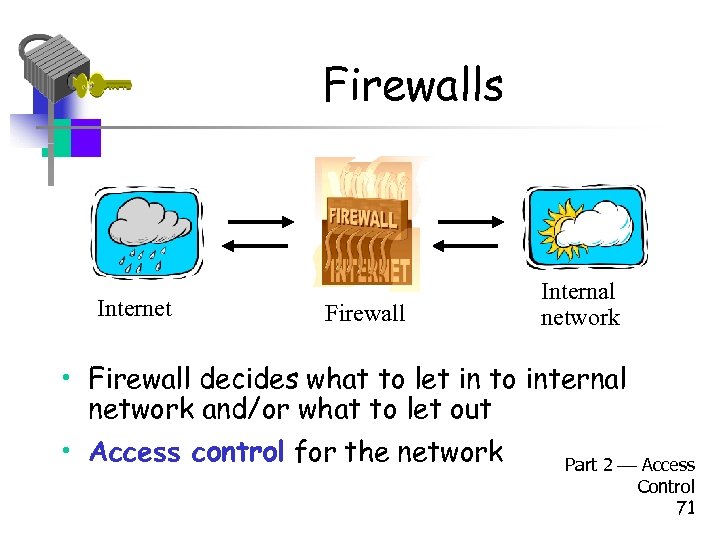 Firewalls

FIREWALL
INTERNET

Internet

Firewall

Internal network

• Firewall decides what to let in to internal network and/or what to let out

• Access control for the network

Part 2 — Access Control
71